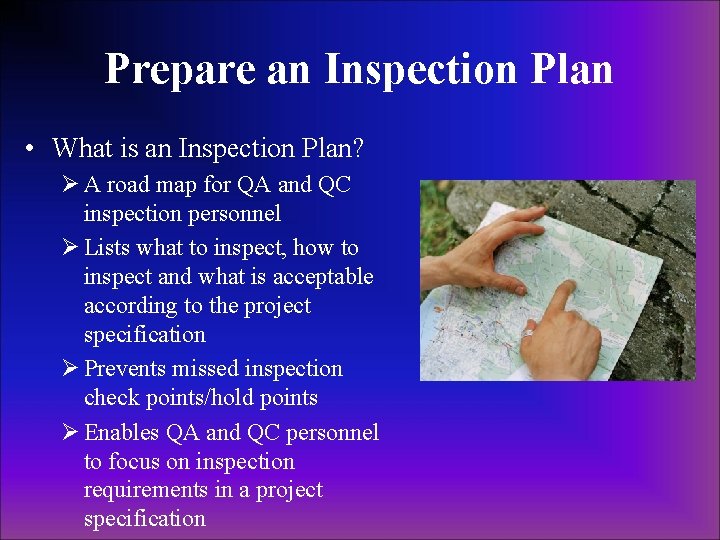 Prepare an Inspection Plan

• What is an Inspection Plan?

➢ A road map for QA and QC inspection personnel

➢ Lists what to inspect, how to inspect and what is acceptable according to the project specification

➢ Prevents missed inspection check points/hold points

➢ Enables QA and QC personnel to focus on inspection requirements in a project specification